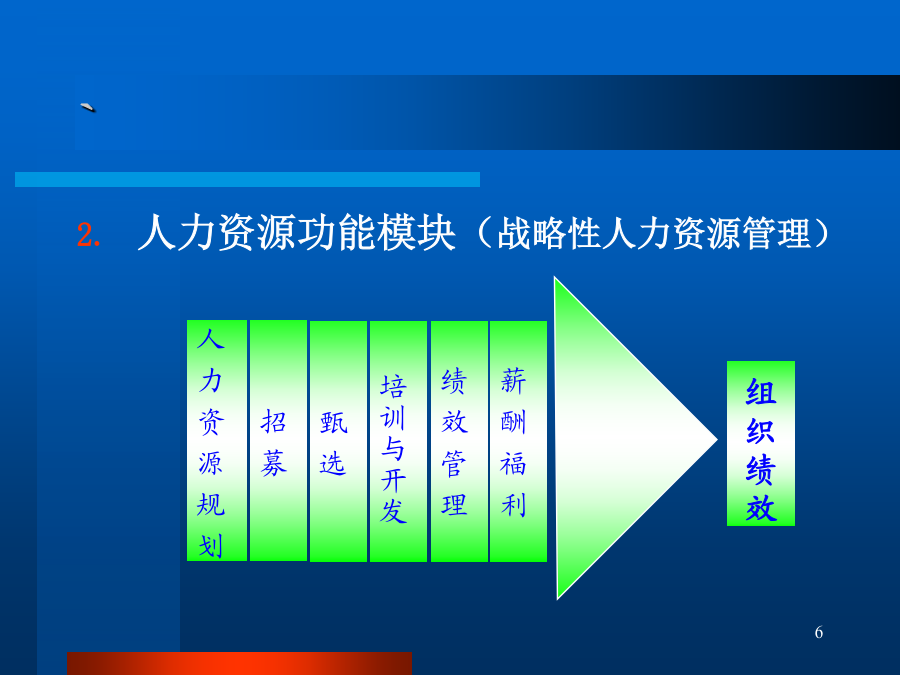 、

2. 人力资源功能模块（战略性人力资源管理）

人力资源规划

招募

甄选

培训与开发

绩效管理

薪酬福利

组织绩效

6